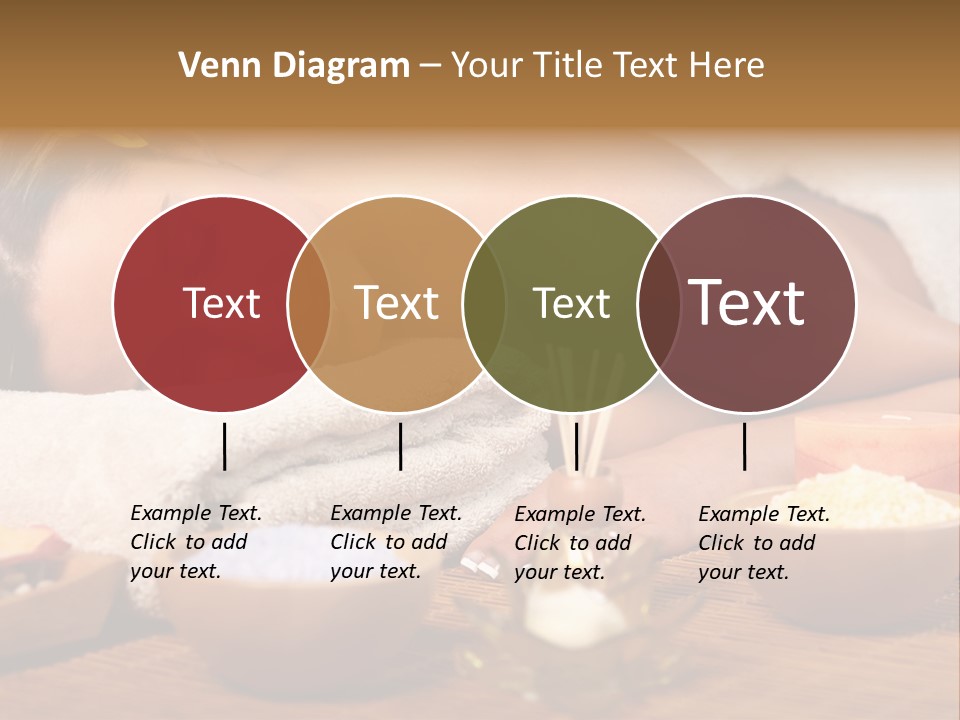 Venn Diagram – Your Title Text Here

Text

Text

Text

Text

Example Text. Click to add your text.

Example Text. Click to add your text.

Example Text. Click to add your text.

Example Text. Click to add your text.